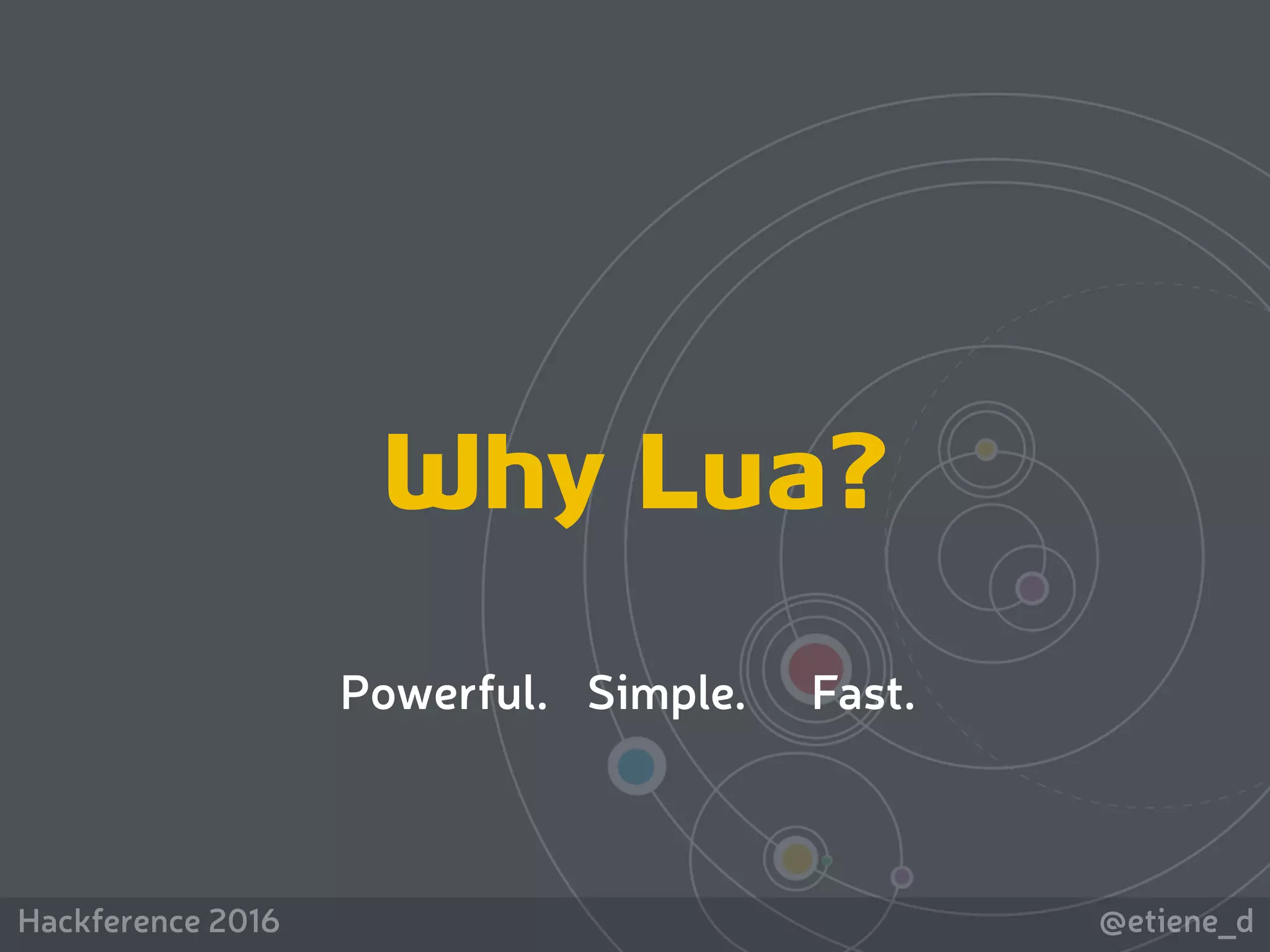 Why Lua?

Powerful. Simple. Fast.

Hackference 2016

@etiene_d